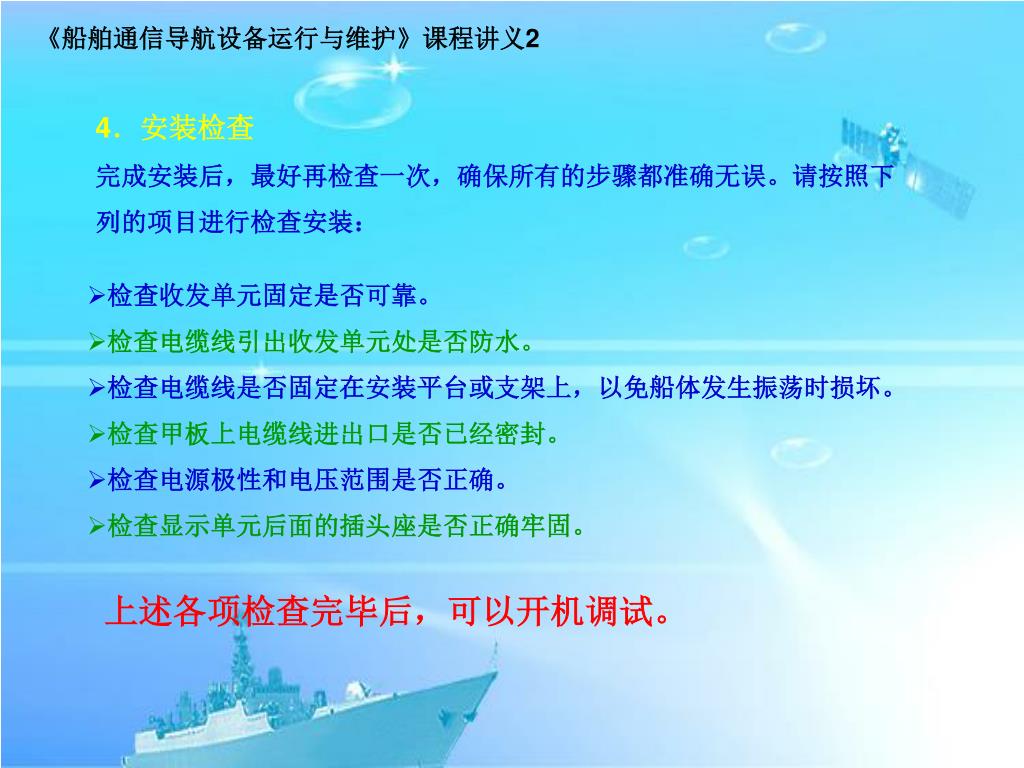 《船舶通信导航设备运行与维护》课程讲义2

4．安装检查

完成安装后，最好再检查一次，确保所有的步骤都准确无误。请按照下列的项目进行检查安装：

➢检查收发单元固定是否可靠。
➢检查电缆线引出收发单元处是否防水。
➢检查电缆线是否固定在安装平台或支架上，以免船体发生振荡时损坏。
➢检查甲板上电缆线进出口是否已经密封。
➢检查电源极性和电压范围是否正确。
➢检查显示单元后面的插头座是否正确牢固。

上述各项检查完毕后，可以开机调试。